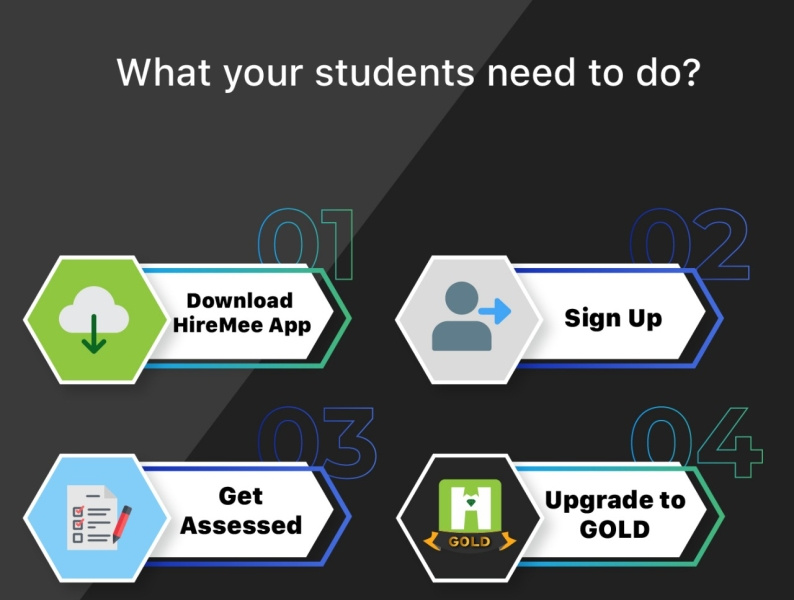 What your students need to do?

01

Download HireMee App

02

Sign Up

03

Get Assessed

04

GOLD

Upgrade to GOLD